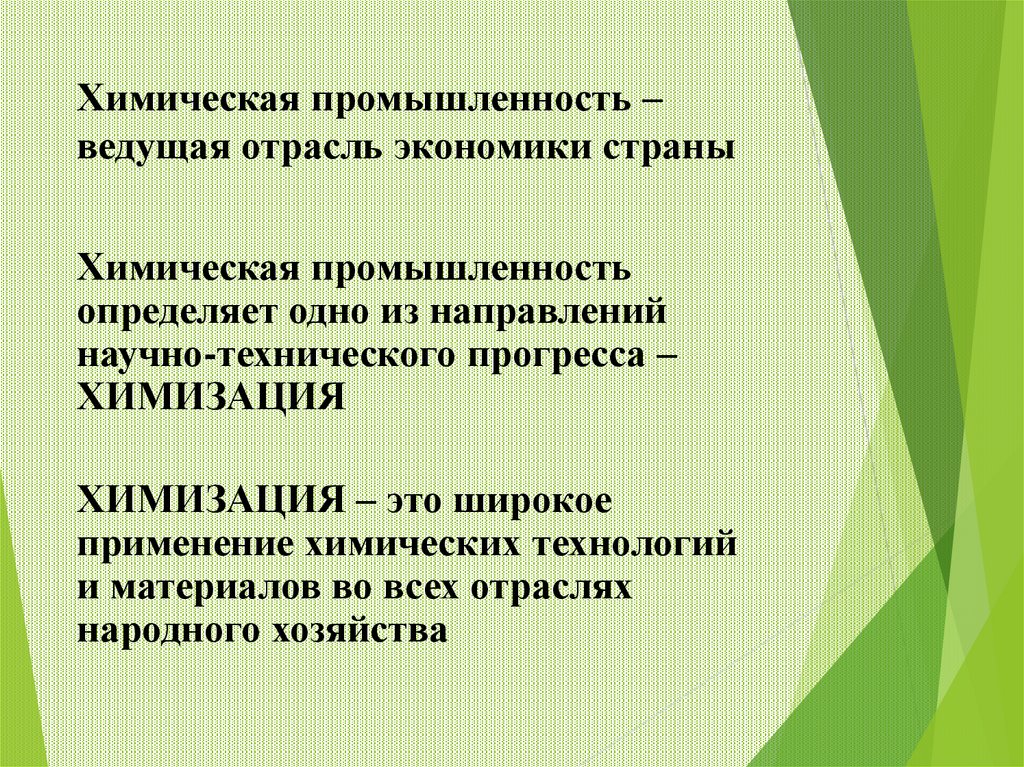 Химическая промышленность – ведущая отрасль экономики страны

Химическая промышленность определяет одно из направлений научно-технического прогресса – ХИМИЗАЦИЯ

ХИМИЗАЦИЯ – это широкое применение химических технологий и материалов во всех отраслях народного хозяйства